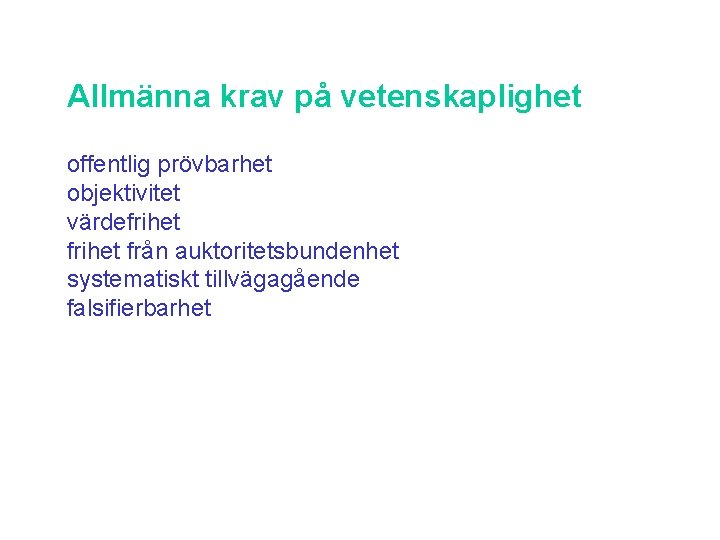 Allmänna krav på vetenskaplighet

offentlig prövbarhet
objektivitet
värdefrihet
frihet från auktoritetsbundenhet
systematiskt tillvägagående
falsifierbarhet